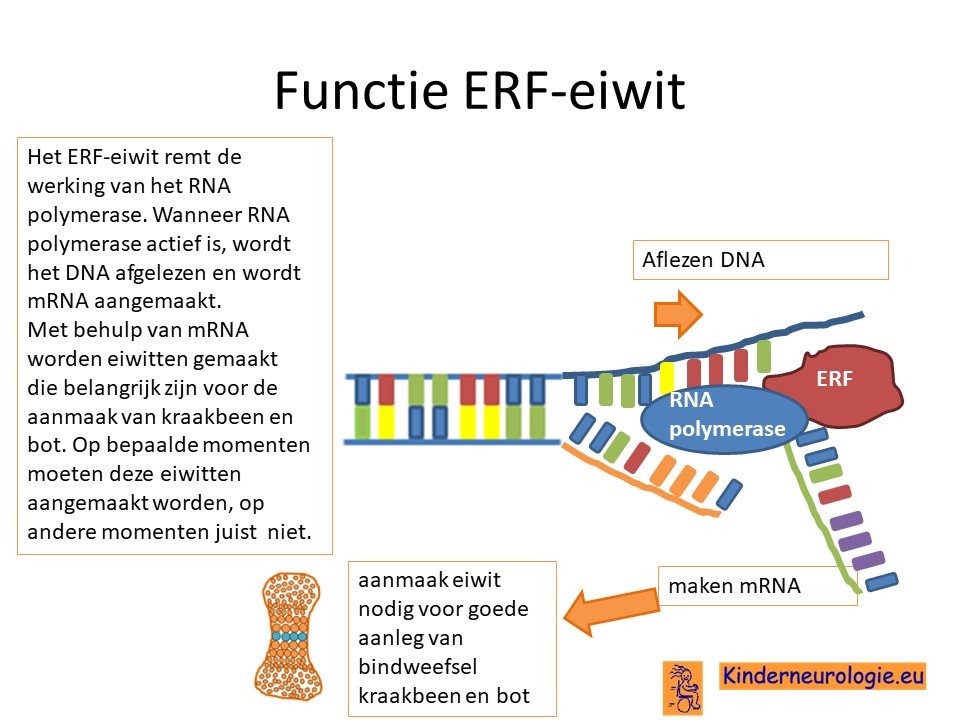 Functie ERF-eiwit

Het ERF-eiwit remt de werking van het RNA polymerase. Wanneer RNA polymerase actief is, wordt het DNA afgelezen en wordt mRNA aangemaakt.
Met behulp van mRNA worden eiwitten gemaakt die belangrijk zijn voor de aanmaak van kraakbeen en bot. Op bepaalde momenten moeten deze eiwitten aangemaakt worden, op andere momenten juist niet.

Aflezen DNA

ERF

RNA polymerase

maken mRNA

aanmaak eiwit nodig voor goede aanleg van bindweefsel kraakbeen en bot

Kinderneurologie.eu